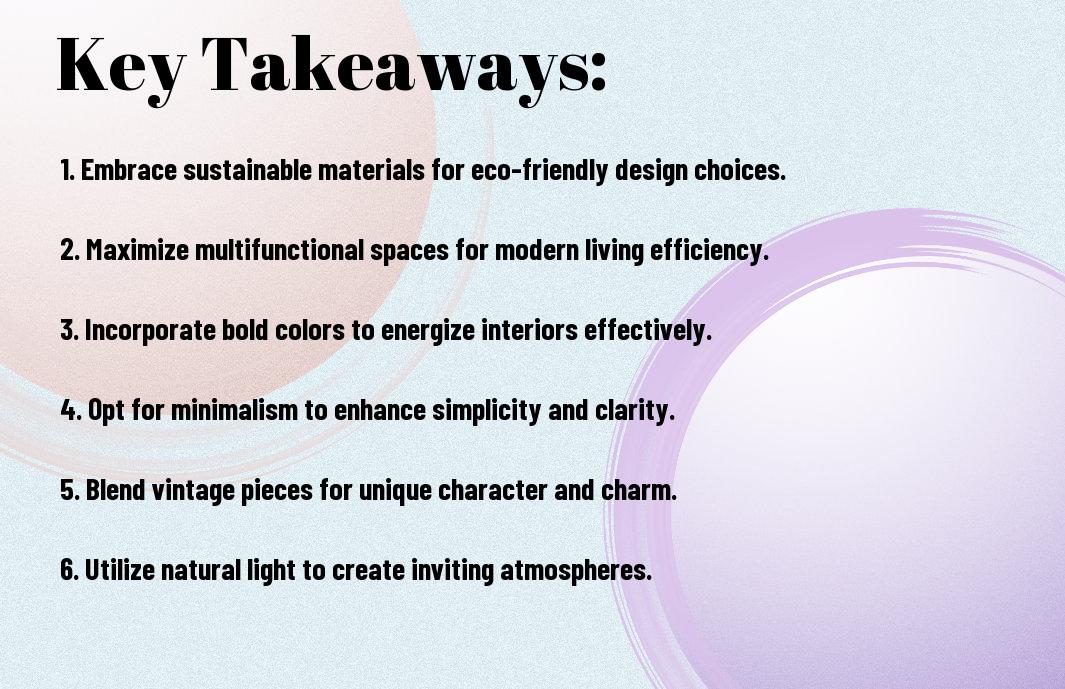 Key Takeaways:

1. Embrace sustainable materials for eco-friendly design choices.

2. Maximize multifunctional spaces for modern living efficiency.

3. Incorporate bold colors to energize interiors effectively.

4. Opt for minimalism to enhance simplicity and clarity.

5. Blend vintage pieces for unique character and charm.

6. Utilize natural light to create inviting atmospheres.